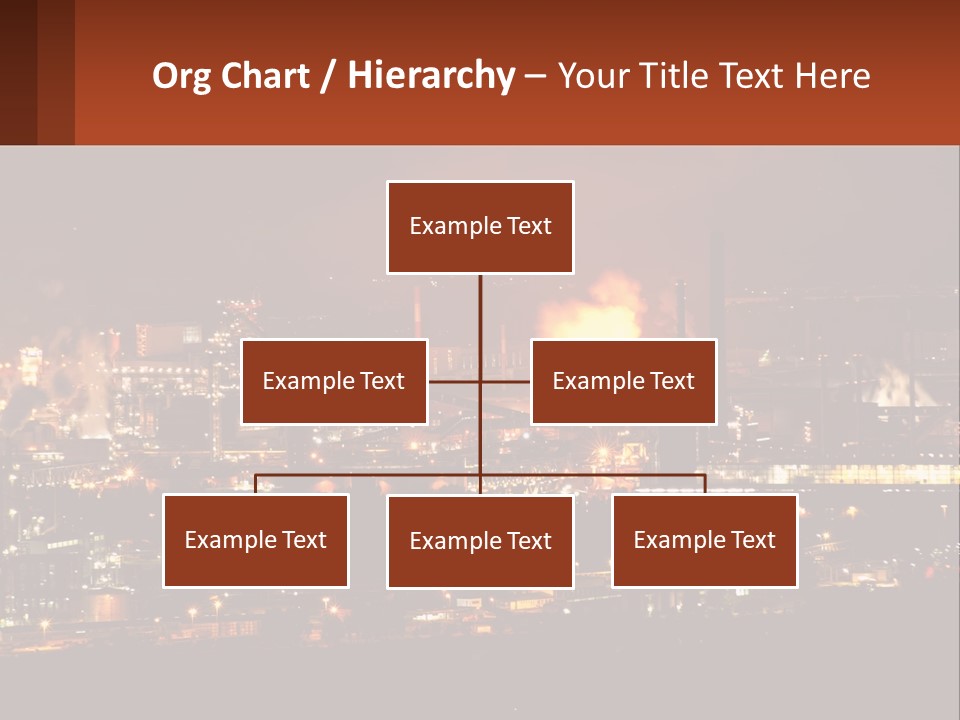 Org Chart / Hierarchy – Your Title Text Here

Example Text

Example Text

Example Text

Example Text

Example Text

Example Text